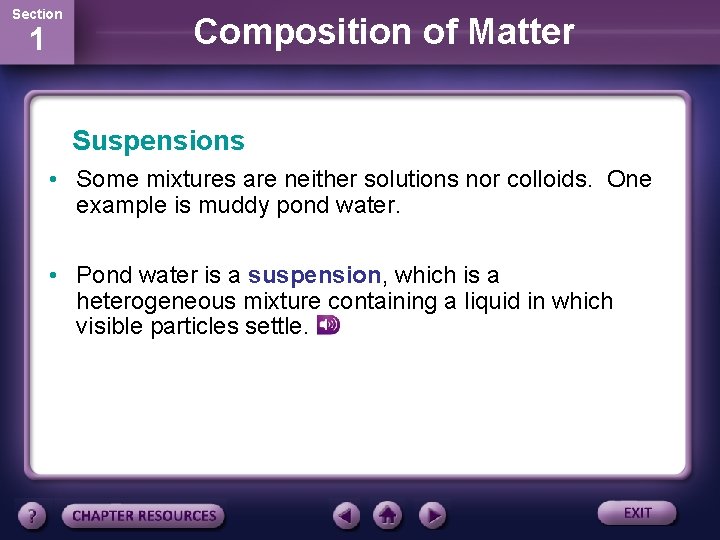 Section
1

Composition of Matter

Suspensions

• Some mixtures are neither solutions nor colloids. One example is muddy pond water.

• Pond water is a suspension, which is a heterogeneous mixture containing a liquid in which visible particles settle.

?

CHAPTER RESOURCES

EXIT